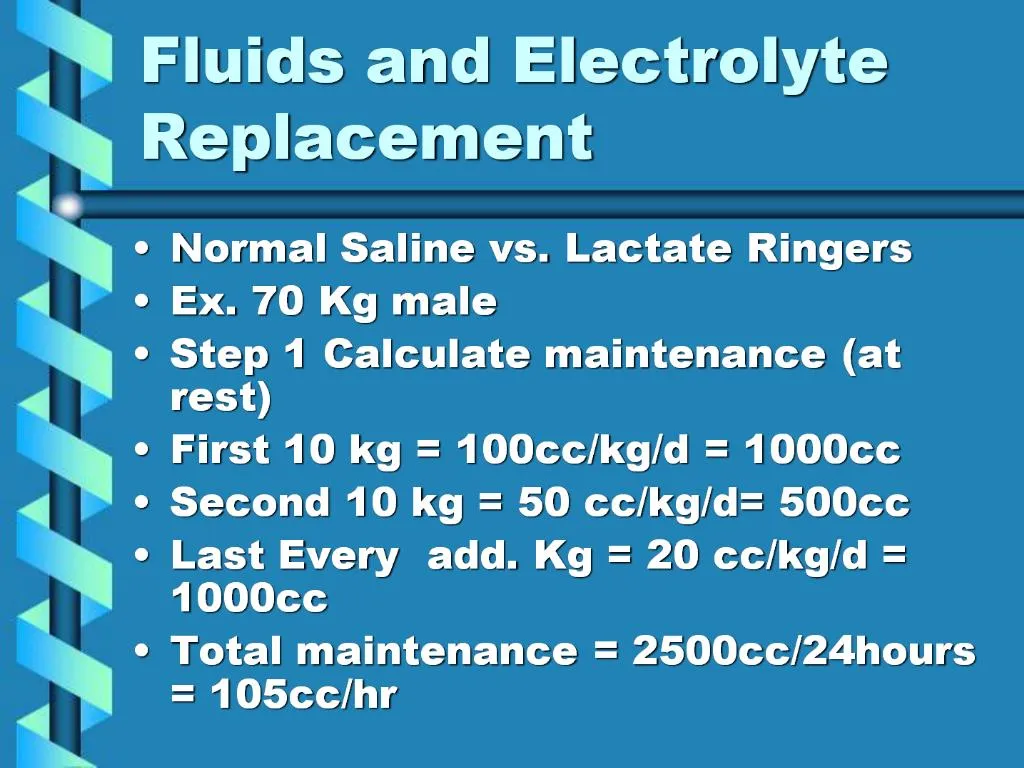 Fluids and Electrolyte Replacement

• Normal Saline vs. Lactate Ringers
• Ex. 70 Kg male
• Step 1 Calculate maintenance (at rest)
• First 10 kg = 100cc/kg/d = 1000cc
• Second 10 kg = 50 cc/kg/d= 500cc
• Last Every add. Kg = 20 cc/kg/d = 1000cc
• Total maintenance = 2500cc/24hours = 105cc/hr